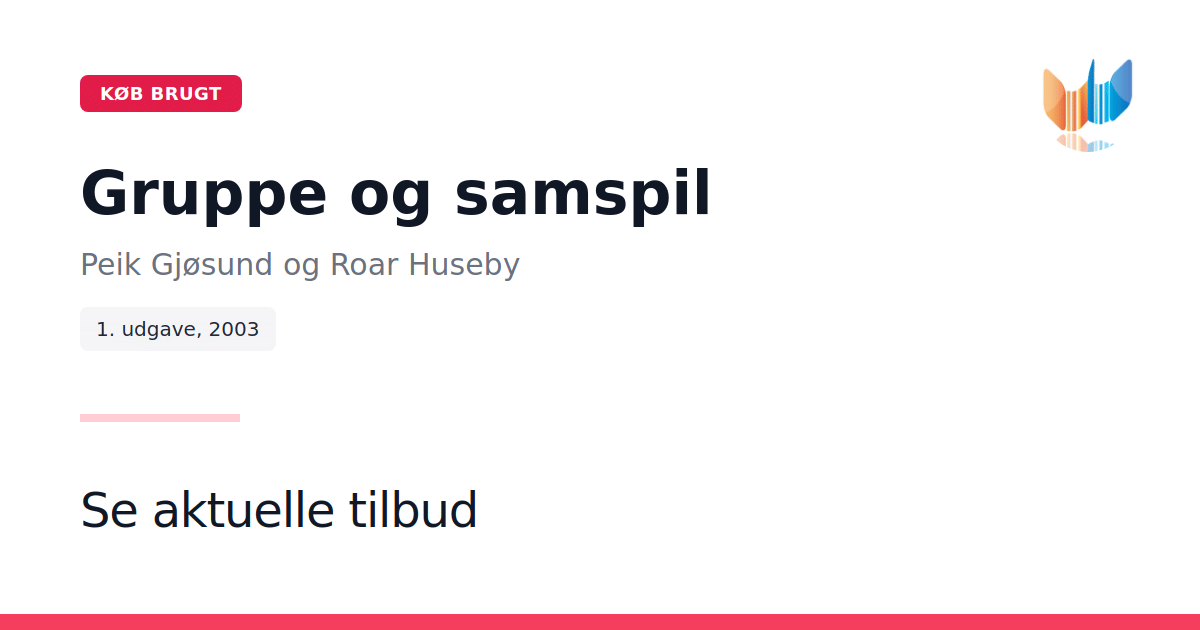 KØB BRUGT

Gruppe og samspil

Peik Gjøsund og Roar Huseby

1. udgave, 2003

Se aktuelle tilbud